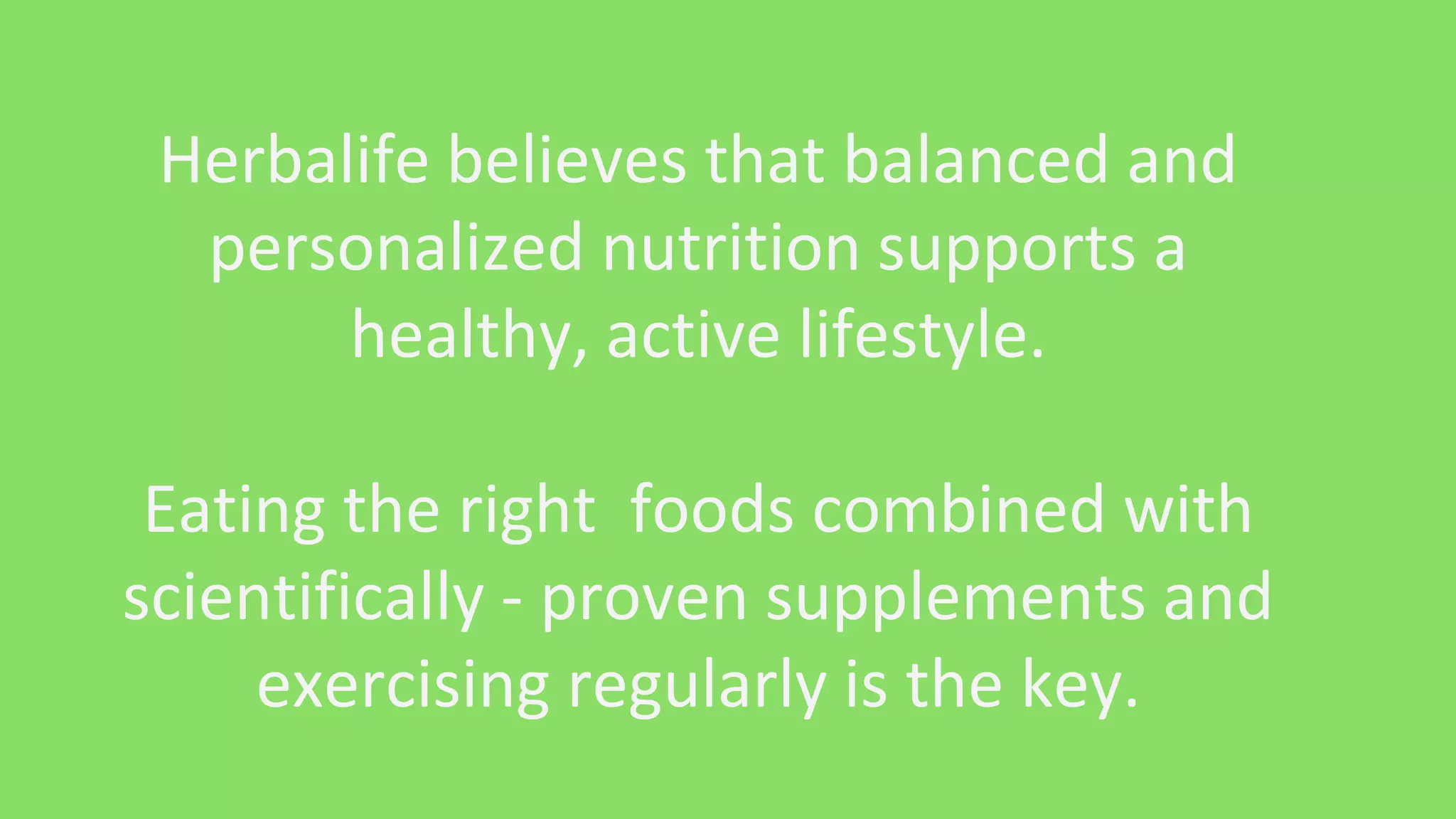 Herbalife believes that balanced and personalized nutrition supports a healthy, active lifestyle.

Eating the right  foods combined with scientifically - proven supplements and exercising regularly is the key.